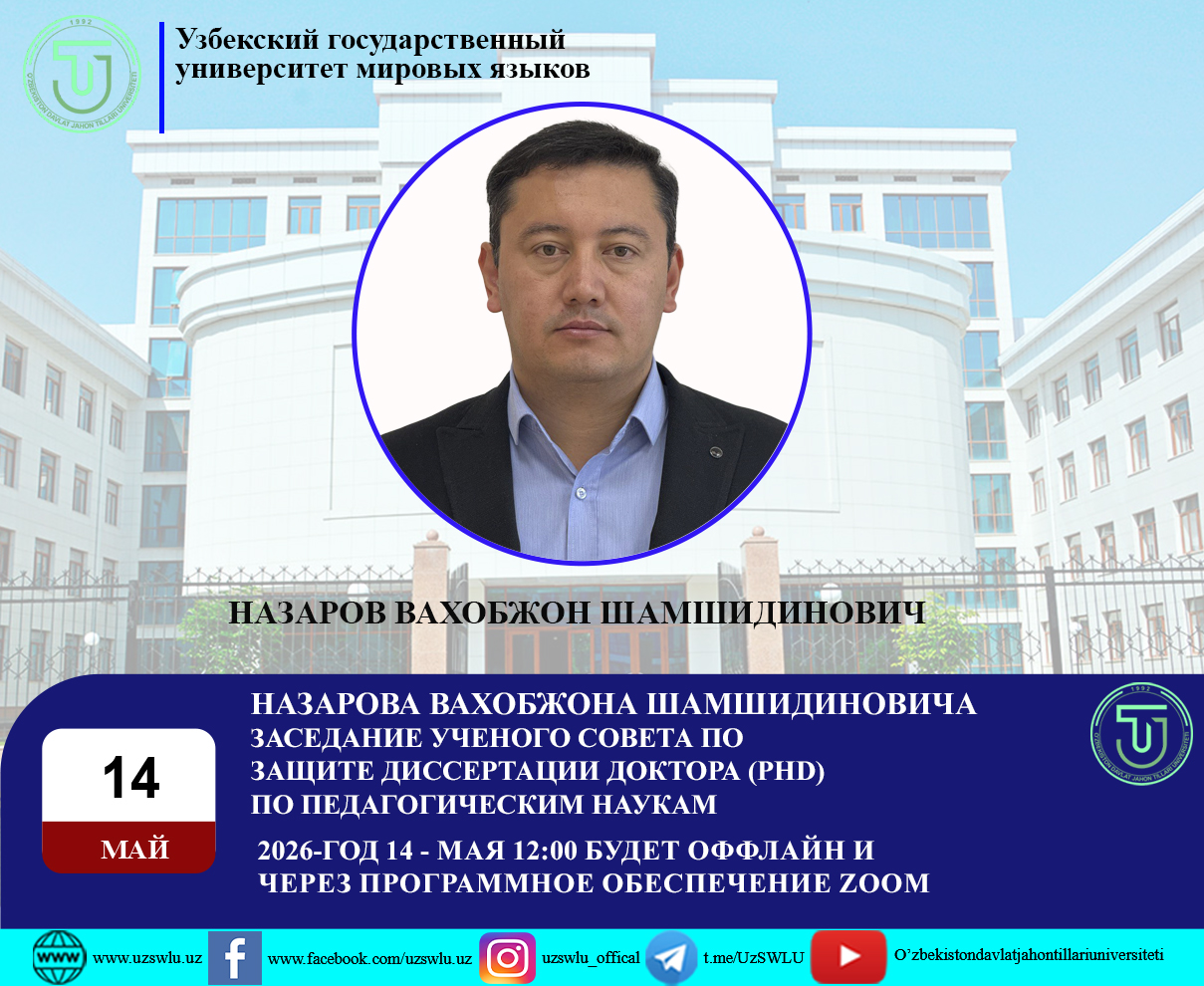 1992
O'ZBEKISTON DAVLAT JAHON TILLARI UNIVERSITETI

Узбекский государственный университет мировых языков

НАЗАРОВ ВАХОБЖОН ШАМШИДИНОВИЧ

14
МАЙ

НАЗАРОВА ВАХОБЖОНА ШАМШИДИНОВИЧА
ЗАСЕДАНИЕ УЧЕНОГО СОВЕТА ПО ЗАЩИТЕ ДИССЕРТАЦИИ ДОКТОРА (PHD) ПО ПЕДАГОГИЧЕСКИМ НАУКАМ

2026-ГОД 14 - МАЯ 12:00 БУДЕТ ОФФЛАЙН И ЧЕРЕЗ ПРОГРАММНОЕ ОБЕСПЕЧЕНИЕ ZOOM

1992
O'ZBEKISTON DAVLAT JAHON TILLARI UNIVERSITETI

WWW www.uzswlu.uz www.facebook.com/uzswlu.uz uzswlu_offical t.me/UzSWLU O'zbekistondavlatjahontillariuniversiteti